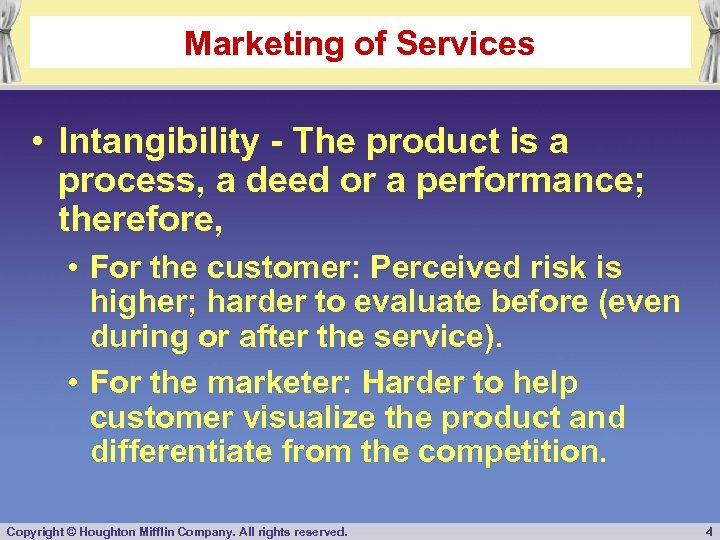 Marketing of Services

• Intangibility - The product is a process, a deed or a performance; therefore,

• For the customer: Perceived risk is higher; harder to evaluate before (even during or after the service).

• For the marketer: Harder to help customer visualize the product and differentiate from the competition.

Copyright © Houghton Mifflin Company. All rights reserved.

4